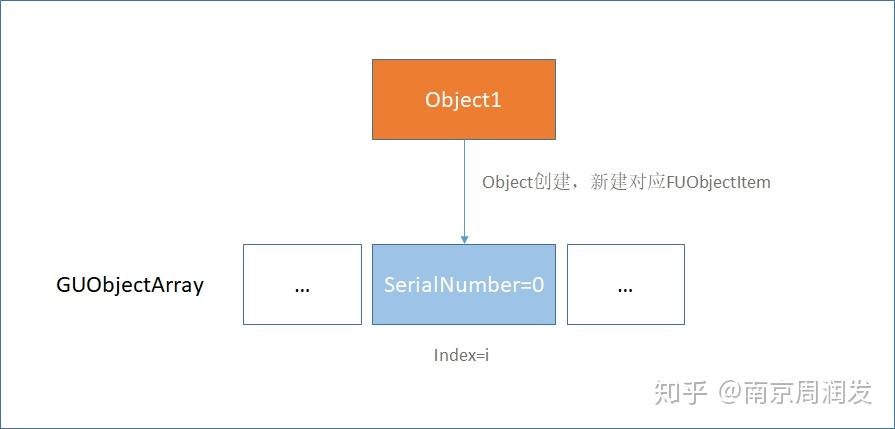 Object1

Object创建，新建对应FUObjectItem

GUObjectArray

...

SerialNumber=0

...

Index=i

知乎 @南京周润发